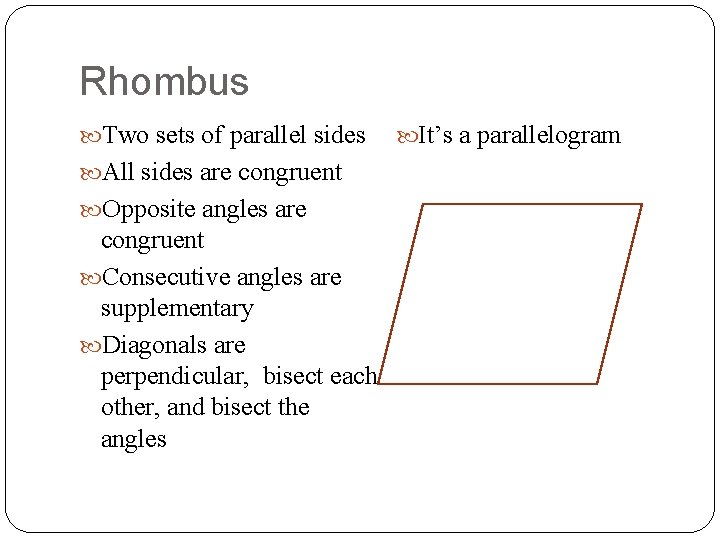 Rhombus

Two sets of parallel sides

All sides are congruent

Opposite angles are congruent

Consecutive angles are supplementary

Diagonals are perpendicular, bisect each other, and bisect the angles

It’s a parallelogram